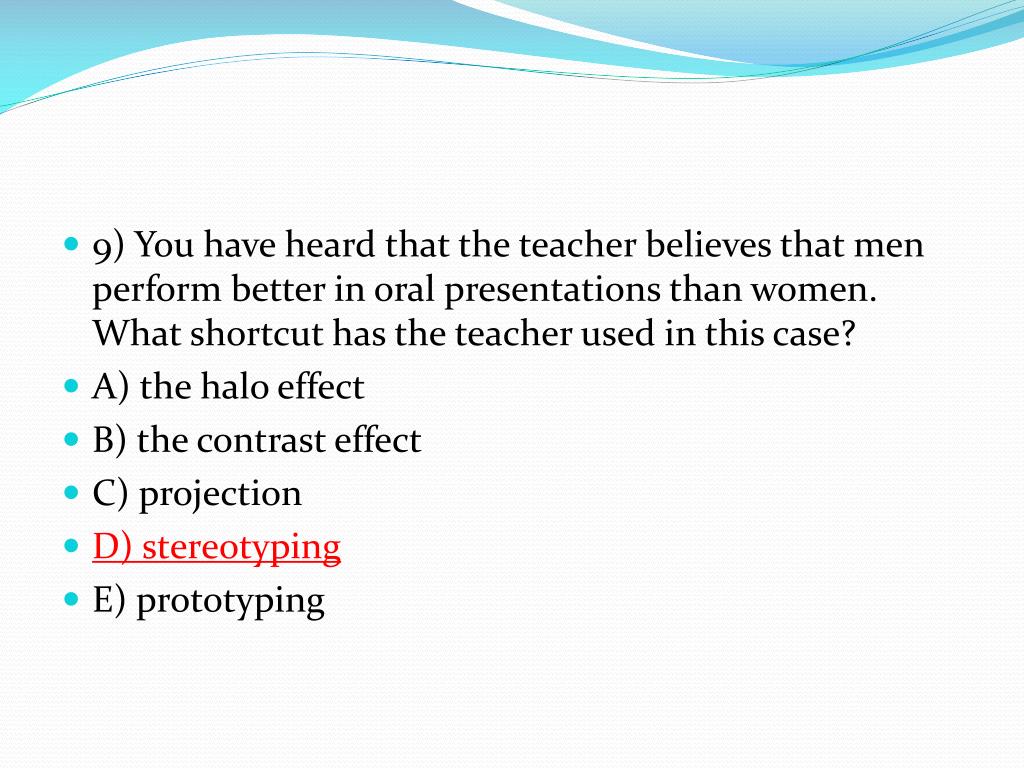 9) You have heard that the teacher believes that men perform better in oral presentations than women. What shortcut has the teacher used in this case?

A) the halo effect

B) the contrast effect

C) projection

D) stereotyping

E) prototyping